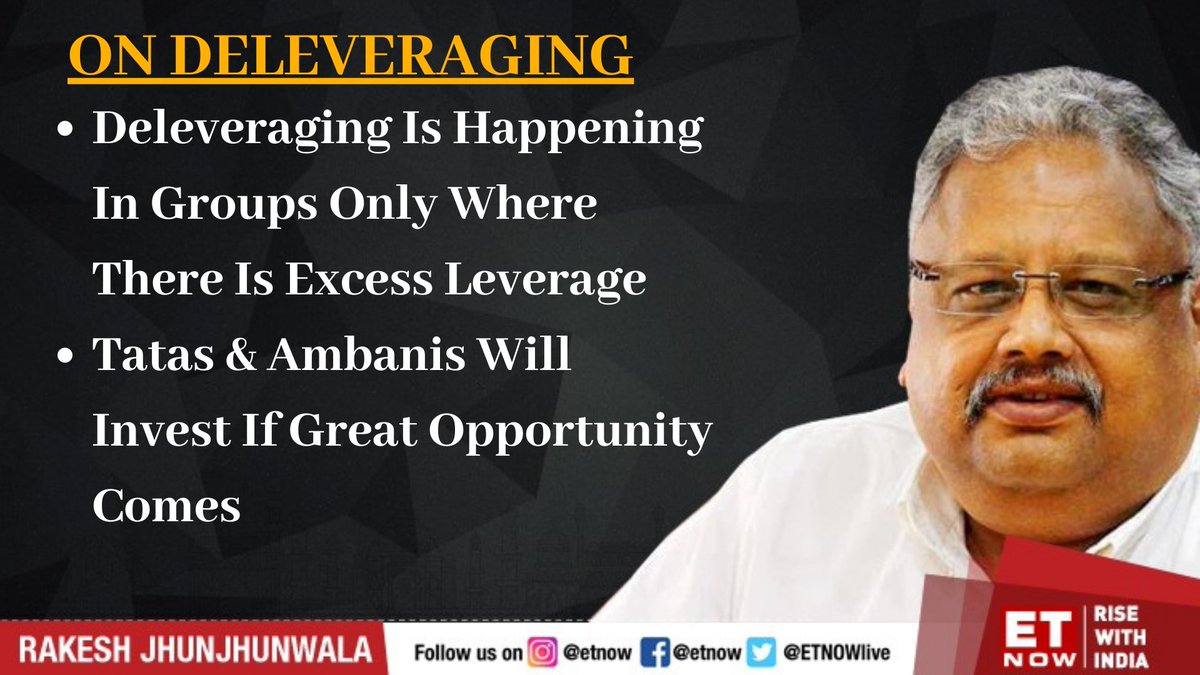 ON DELEVERAGING

• Deleveraging Is Happening In Groups Only Where There Is Excess Leverage

• Tatas & Ambanis Will Invest If Great Opportunity Comes

RAKESH JHUNJHUNWALA

Follow us on @etnow @etnow @ETNOWlive

ET NOW

RISE WITH INDIA